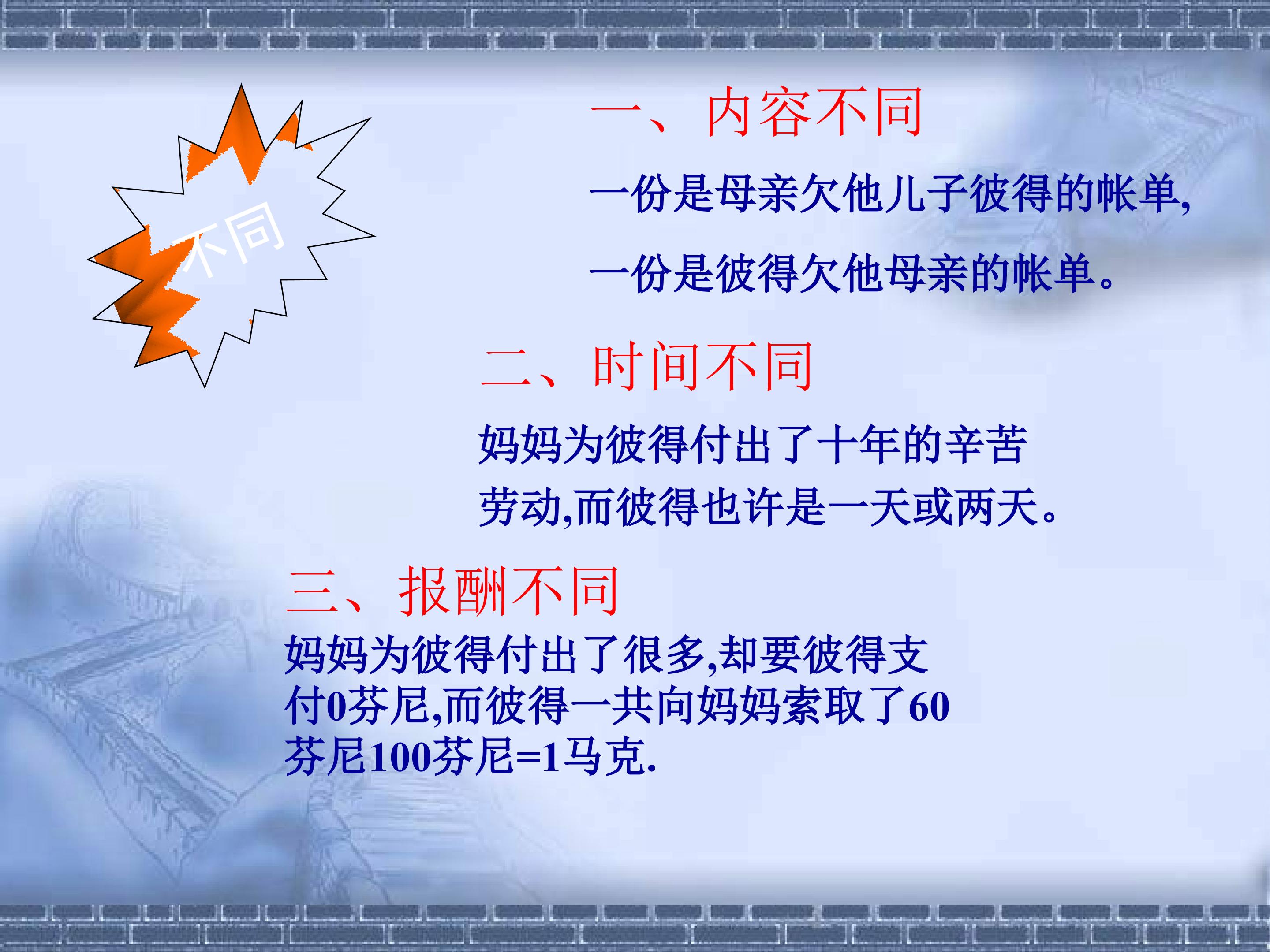 不同

一、内容不同

一份是母亲欠他儿子彼得的帐单,

一份是彼得欠他母亲的帐单。

二、时间不同

妈妈为彼得付出了十年的辛苦劳动,而彼得也许是一天或两天。

三、报酬不同

妈妈为彼得付出了很多,却要彼得支付0芬尼,而彼得一共向妈妈索取了60芬尼100芬尼=1马克.